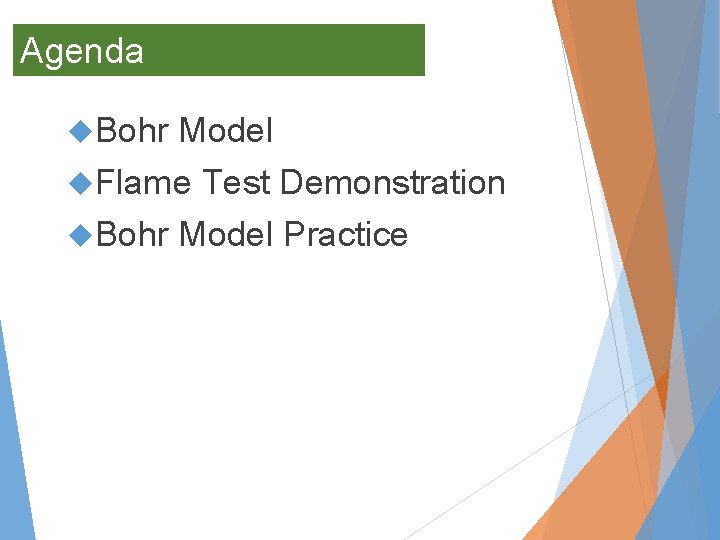 Agenda

Bohr Model

Flame Test Demonstration

Bohr Model Practice